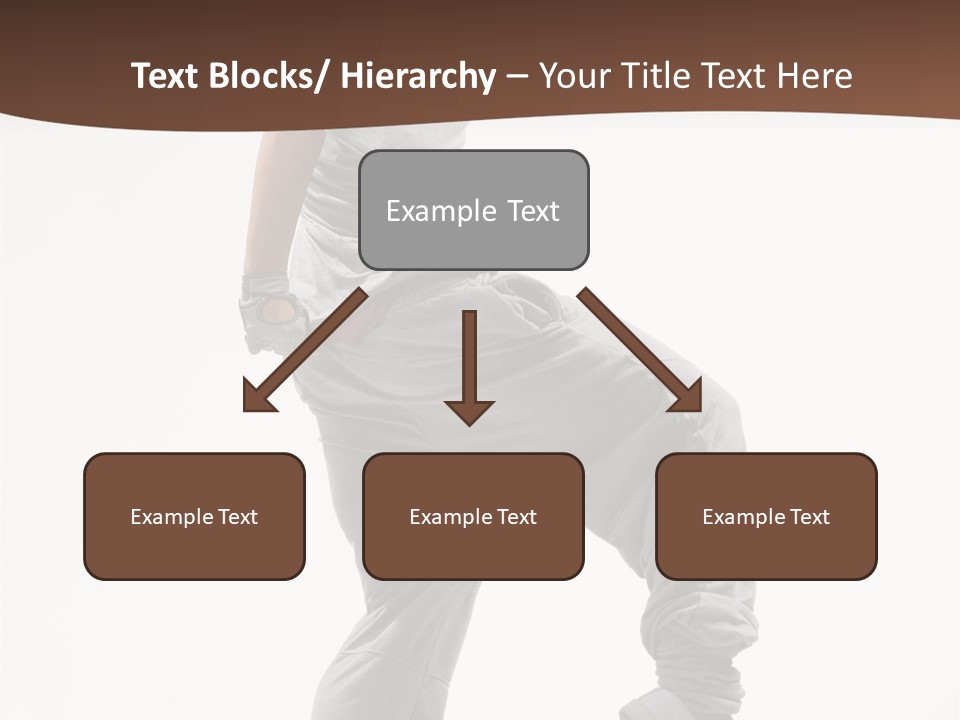 Text Blocks/ Hierarchy – Your Title Text Here

Example Text

Example Text

Example Text

Example Text